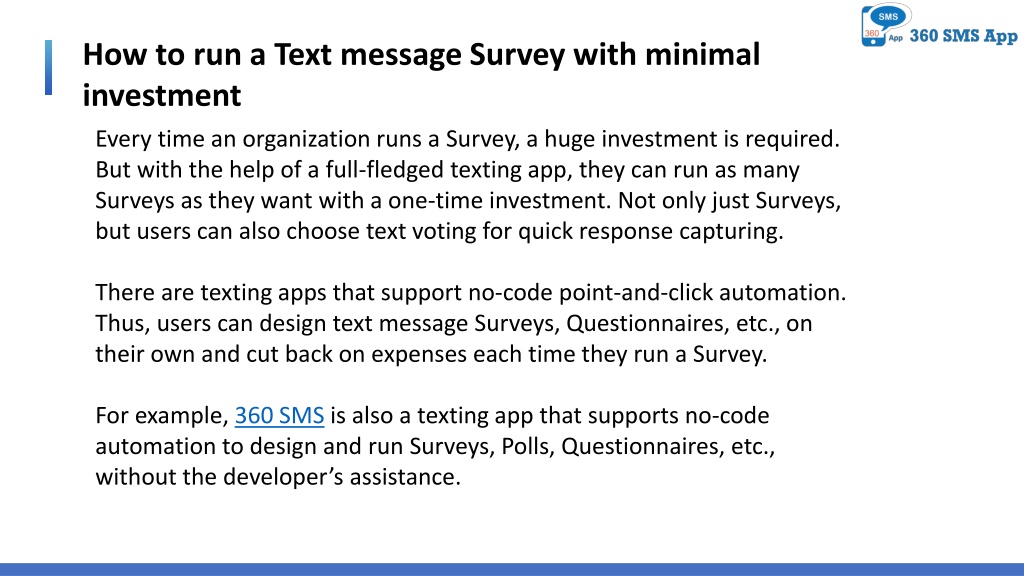 SMS
360 App 360 SMS App

How to run a Text message Survey with minimal investment

Every time an organization runs a Survey, a huge investment is required. But with the help of a full-fledged texting app, they can run as many Surveys as they want with a one-time investment. Not only just Surveys, but users can also choose text voting for quick response capturing.

There are texting apps that support no-code point-and-click automation. Thus, users can design text message Surveys, Questionnaires, etc., on their own and cut back on expenses each time they run a Survey.

For example, 360 SMS is also a texting app that supports no-code automation to design and run Surveys, Polls, Questionnaires, etc., without the developer's assistance.